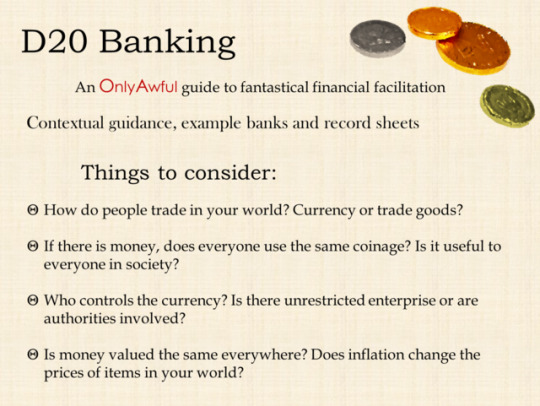 D20 Banking

An OnlyAwful guide to fantastical financial facilitation

Contextual guidance, example banks and record sheets

Things to consider:

ϴ How do people trade in your world? Currency or trade goods?

ϴ If there is money, does everyone use the same coinage? Is it useful to everyone in society?

ϴ Who controls the currency? Is there unrestricted enterprise or are authorities involved?

ϴ Is money valued the same everywhere? Does inflation change the prices of items in your world?